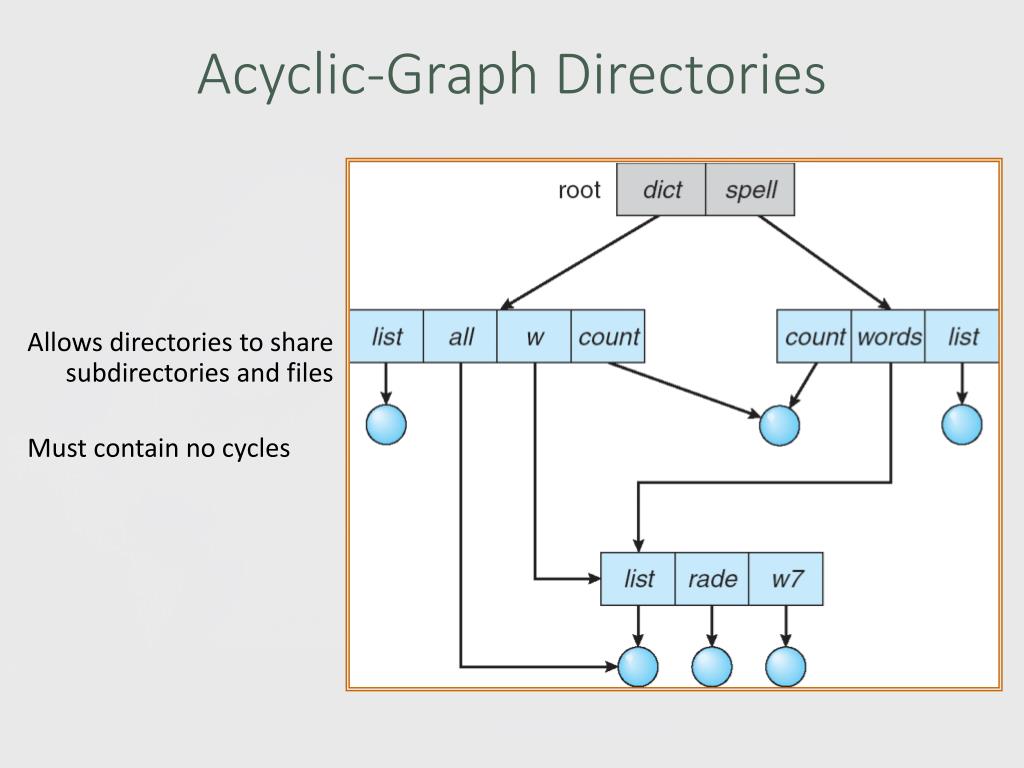 Acyclic-Graph Directories

Allows directories to share subdirectories and files

Must contain no cycles

root

dict

spell

list

all

w

count

count

words

list

list

rade

w7